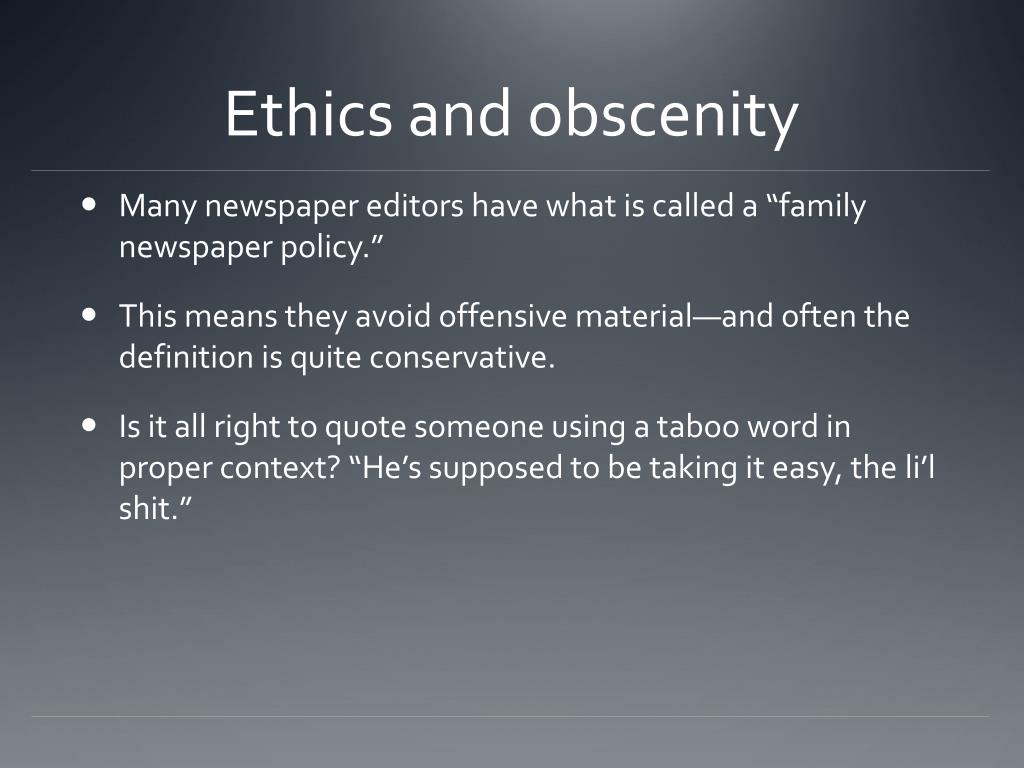 Ethics and obscenity

• Many newspaper editors have what is called a "family newspaper policy."

• This means they avoid offensive material—and often the definition is quite conservative.

• Is it all right to quote someone using a taboo word in proper context? "He's supposed to be taking it easy, the li'l shit."